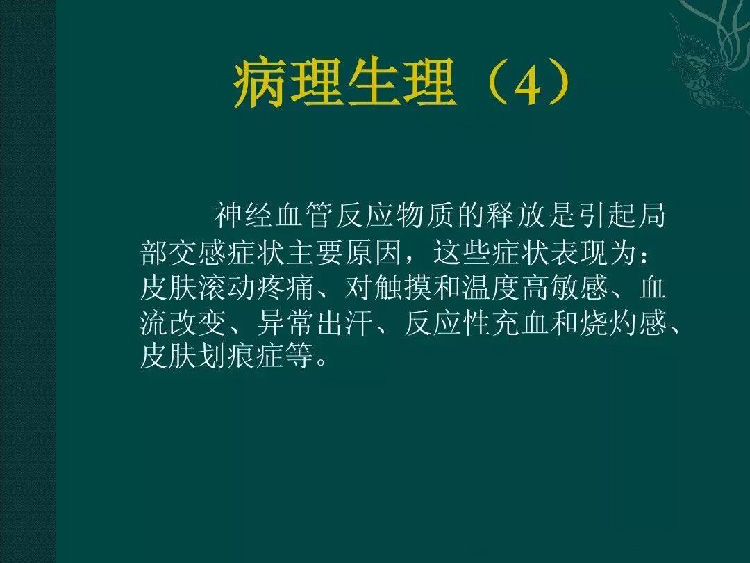 病理生理（4）

神经血管反应物质的释放是引起局部交感症状主要原因，这些症状表现为：皮肤滚动疼痛、对触摸和温度高敏感、血流改变、异常出汗、反应性充血和烧灼感、皮肤划痕症等。